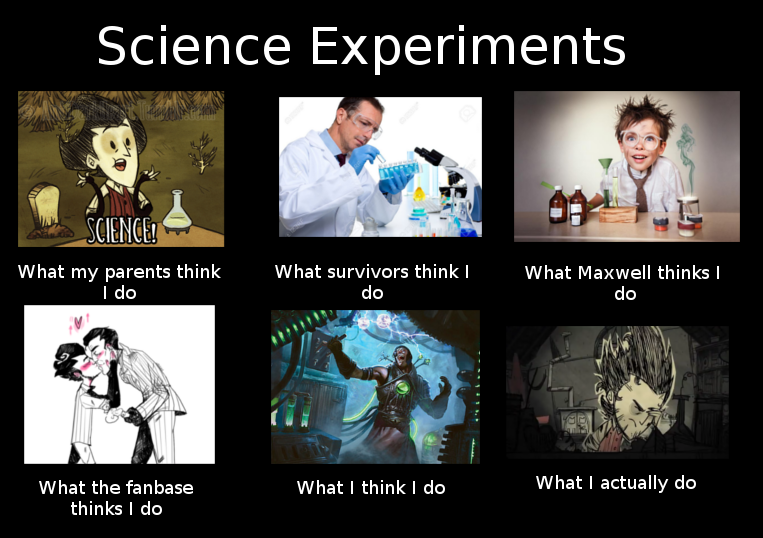 Science Experiments

SCIENCE!

What my parents think I do

What survivors think I do

What Maxwell thinks I do

What the fanbase thinks I do

What I think I do

What I actually do